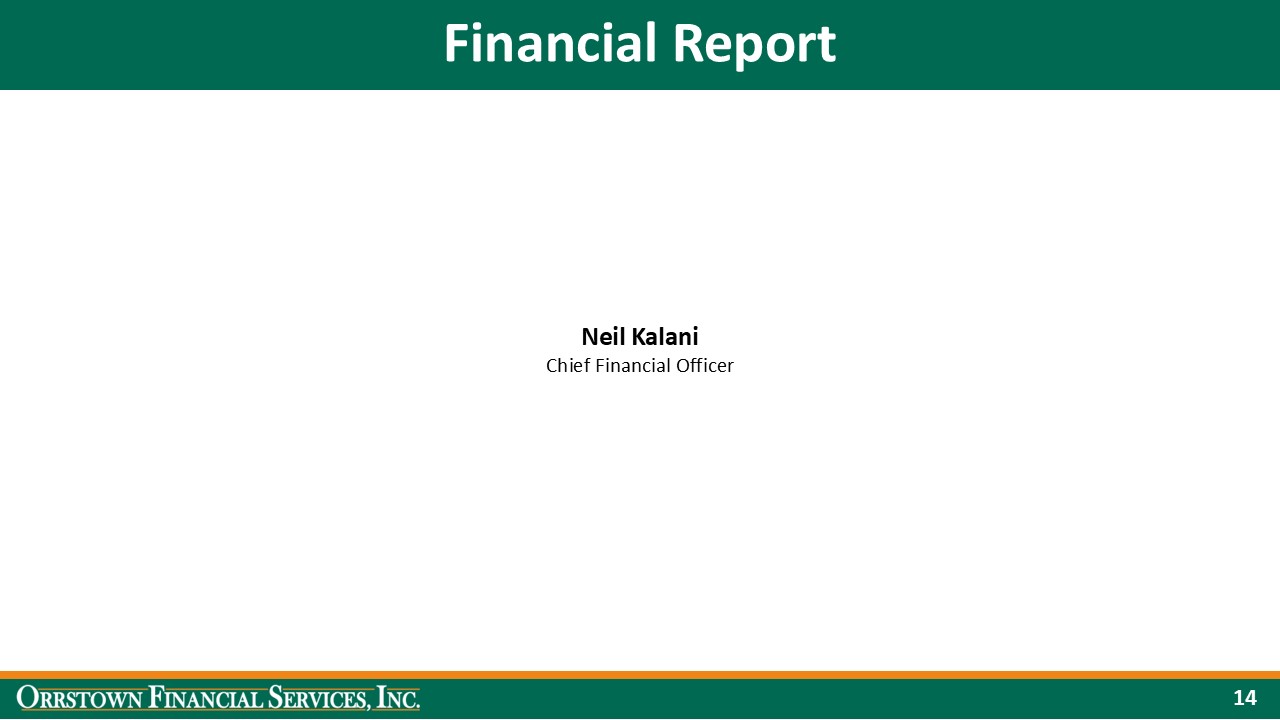 Financial Report

Neil Kalani
Chief Financial Officer

ORRSTOWN FINANCIAL SERVICES, INC.

14